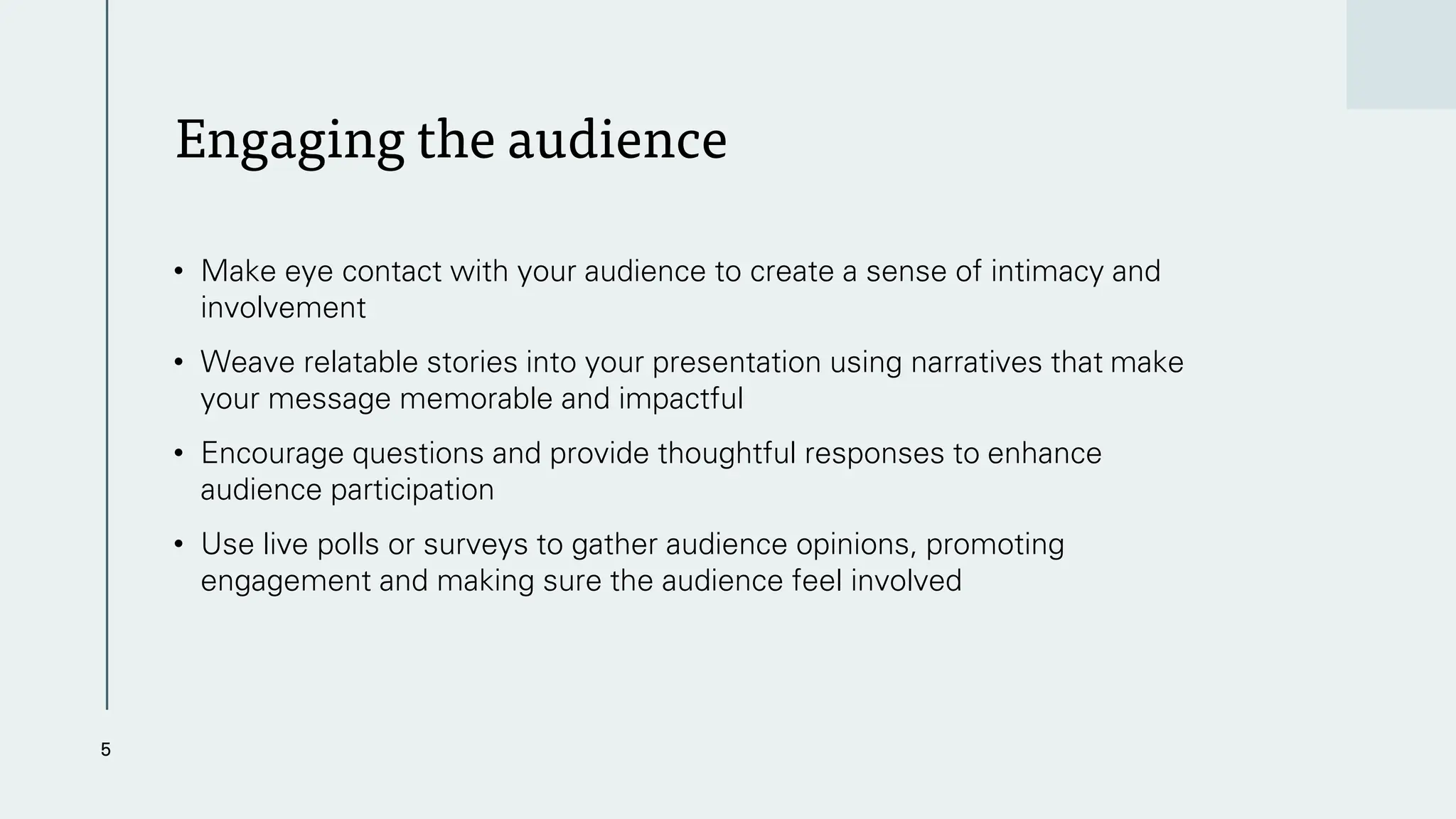 Engaging the audience

• Make eye contact with your audience to create a sense of intimacy and involvement

• Weave relatable stories into your presentation using narratives that make your message memorable and impactful

• Encourage questions and provide thoughtful responses to enhance audience participation

• Use live polls or surveys to gather audience opinions, promoting engagement and making sure the audience feel involved

5